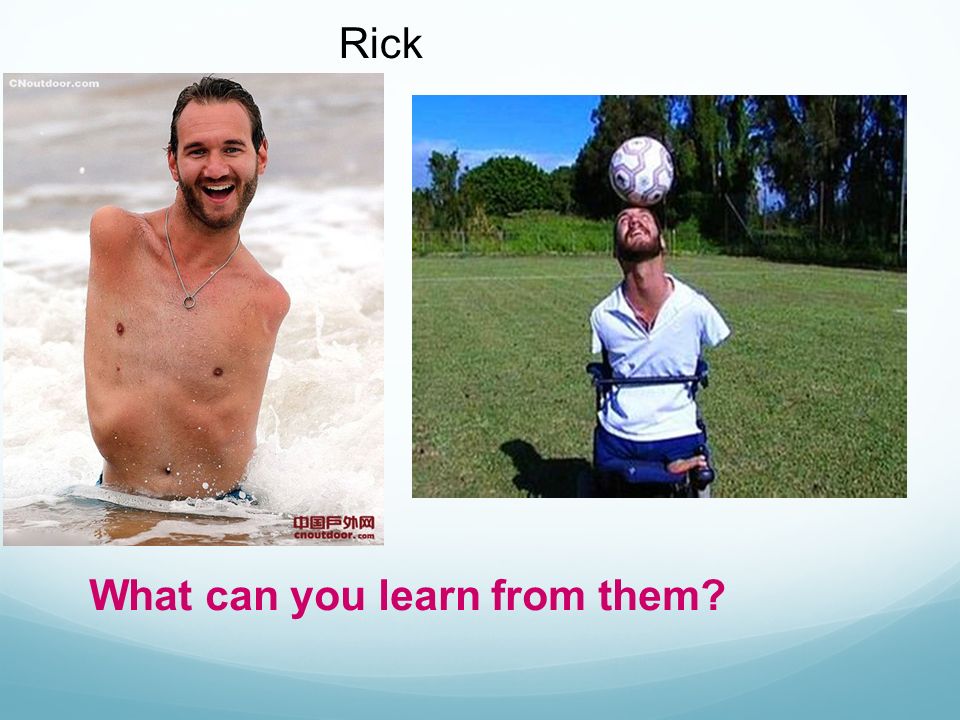 Rick

CNoutdoor.com

中国户外网
cnoutdoor.com

What can you learn from them?